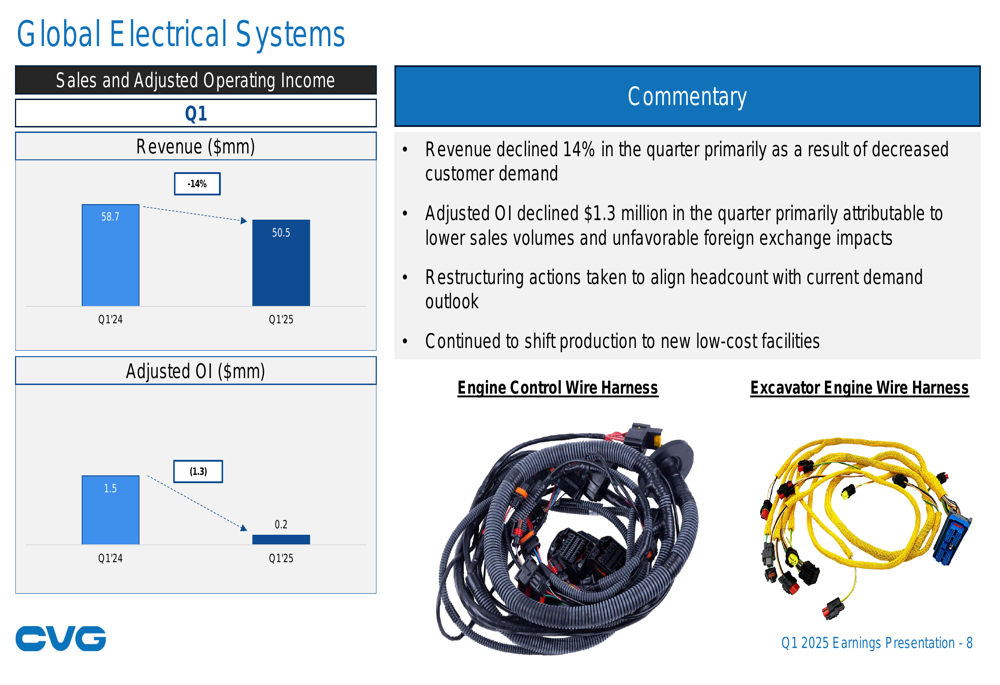 Global Electrical Systems

Sales and Adjusted Operating Income

Q1

Revenue ($mm)

-14%

58.7

50.5

Q1'24

Q1'25

Adjusted OI ($mm)

(1.3)

1.5

0.2

Q1'24

Q1'25

Commentary

• Revenue declined 14% in the quarter primarily as a result of decreased customer demand

• Adjusted OI declined $1.3 million in the quarter primarily attributable to lower sales volumes and unfavorable foreign exchange impacts

• Restructuring actions taken to align headcount with current demand outlook

• Continued to shift production to new low-cost facilities

Engine Control Wire Harness

Excavator Engine Wire Harness

CVG

Q1 2025 Earnings Presentation - 8